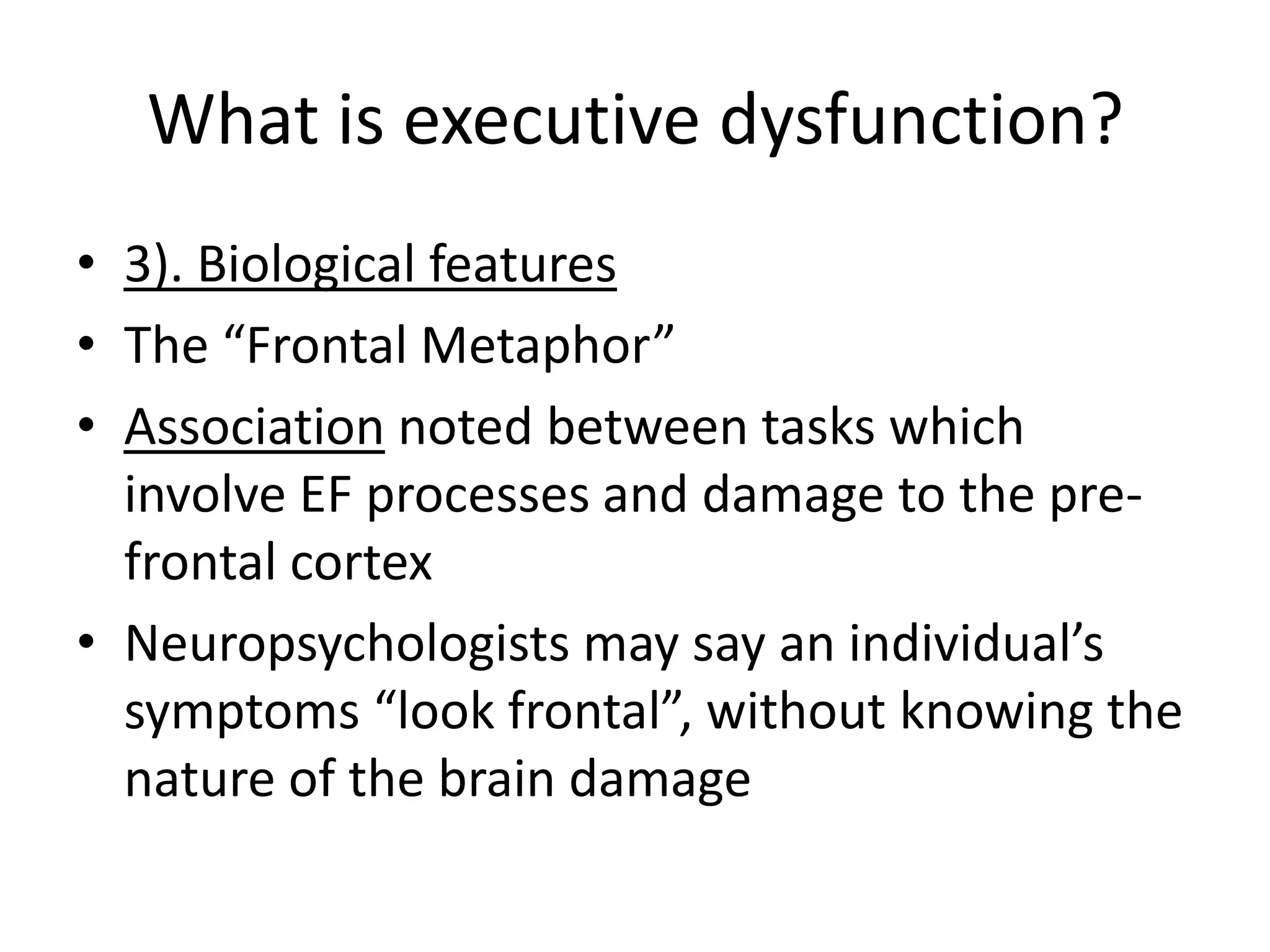 What is executive dysfunction?

• 3). Biological features
• The “Frontal Metaphor”
• Association noted between tasks which involve EF processes and damage to the pre-frontal cortex
• Neuropsychologists may say an individual’s symptoms “look frontal”, without knowing the nature of the brain damage